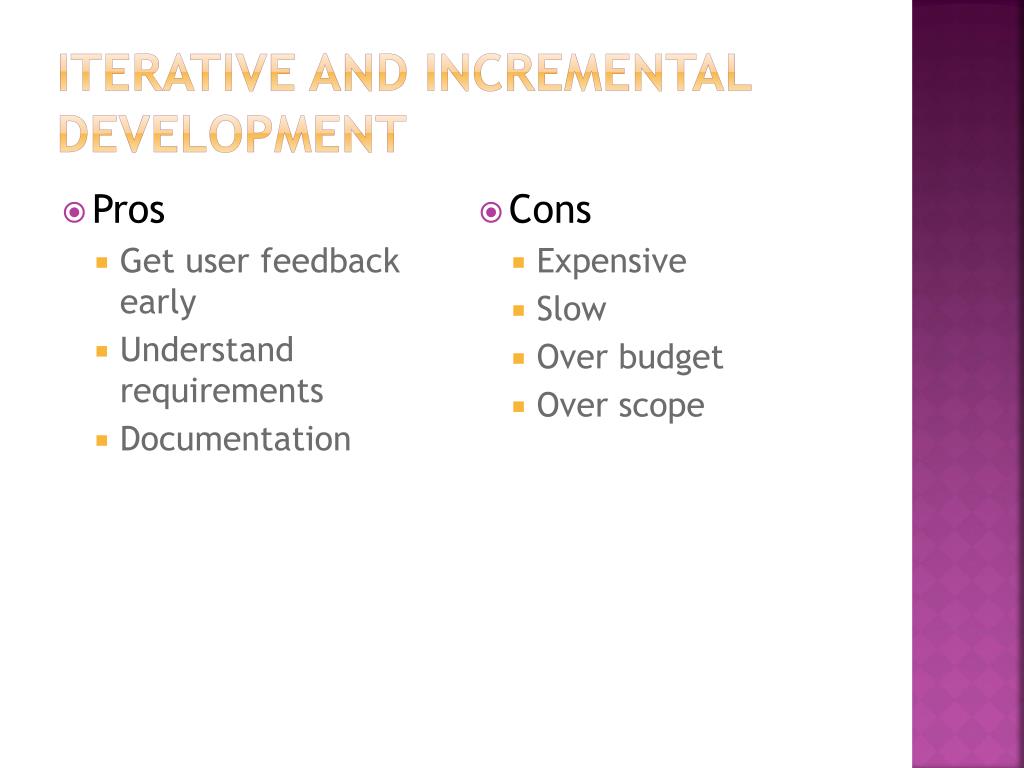 ITERATIVE AND INCREMENTAL DEVELOPMENT

Pros
Get user feedback early
Understand requirements
Documentation

Cons
Expensive
Slow
Over budget
Over scope